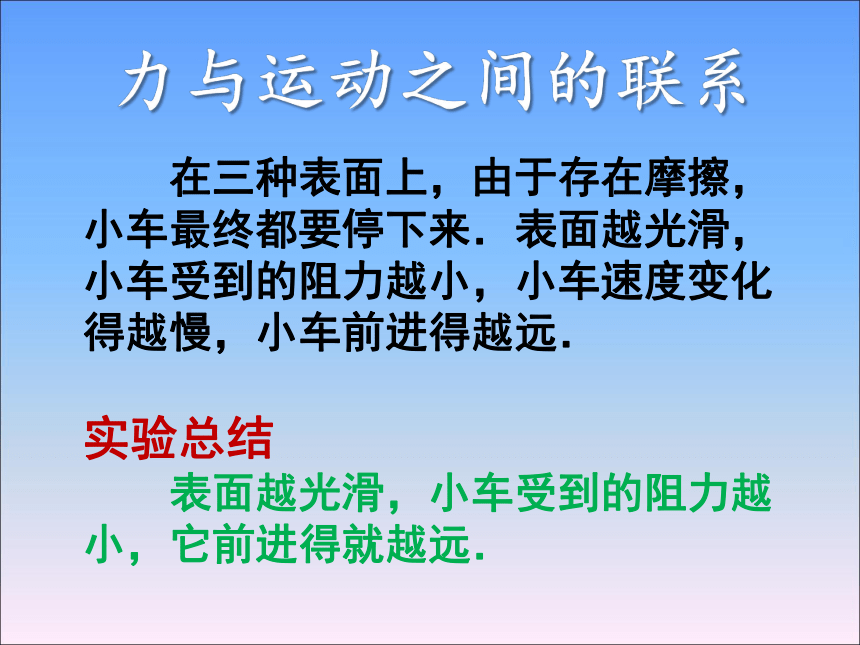 力与运动之间的联系

在三种表面上，由于存在摩擦，小车最终都要停下来．表面越光滑，小车受到的阻力越小，小车速度变化得越慢，小车前进得越远．

实验总结

表面越光滑，小车受到的阻力越小，它前进得就越远．